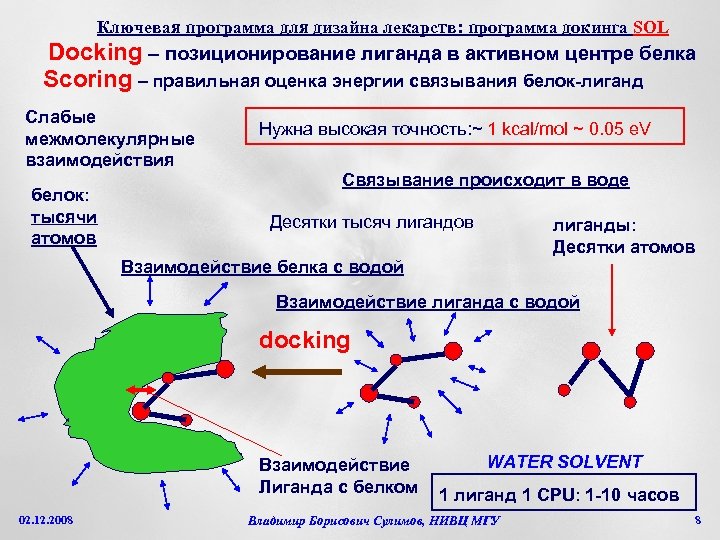 Ключевая программа для дизайна лекарств: программа докинга SOL

Docking – позиционирование лиганда в активном центре белка
Scoring – правильная оценка энергии связывания белок-лиганд

Слабые межмолекулярные взаимодействия

Нужна высокая точность:~ 1 kcal/mol ~ 0.05 eV

Связывание происходит в воде

белок: тысячи атомов

Десятки тысяч лигандов

лиганды: Десятки атомов

Взаимодействие белка с водой

Взаимодействие лиганда с водой

docking

Взаимодействие Лиганда с белком

WATER SOLVENT

1 лиганд 1 CPU: 1-10 часов

02.12.2008

Владимир Борисович Сулимов, НИВЦ МГУ

8